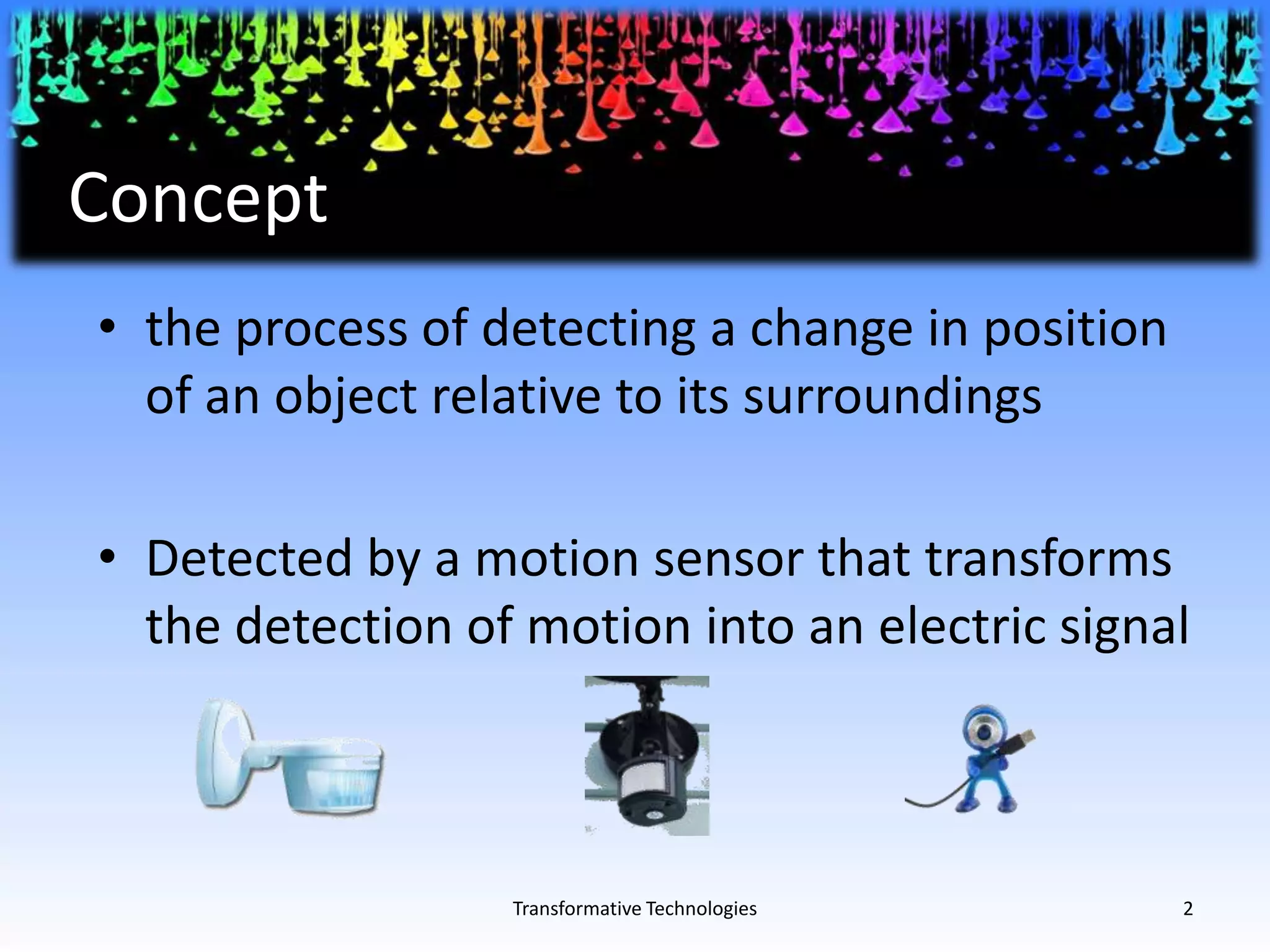 Concept

• the process of detecting a change in position of an object relative to its surroundings

• Detected by a motion sensor that transforms the detection of motion into an electric signal

Transformative Technologies

2